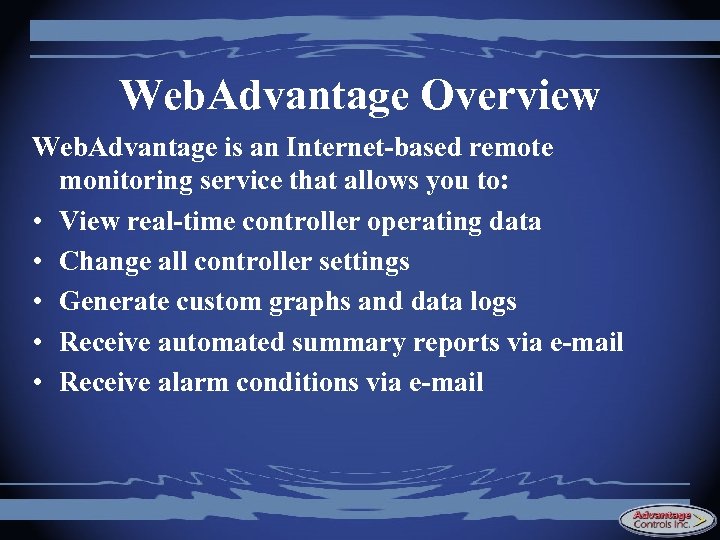 WebAdvantage Overview

WebAdvantage is an Internet-based remote monitoring service that allows you to:

• View real-time controller operating data
• Change all controller settings
• Generate custom graphs and data logs
• Receive automated summary reports via e-mail
• Receive alarm conditions via e-mail

Advantage Controls Inc.